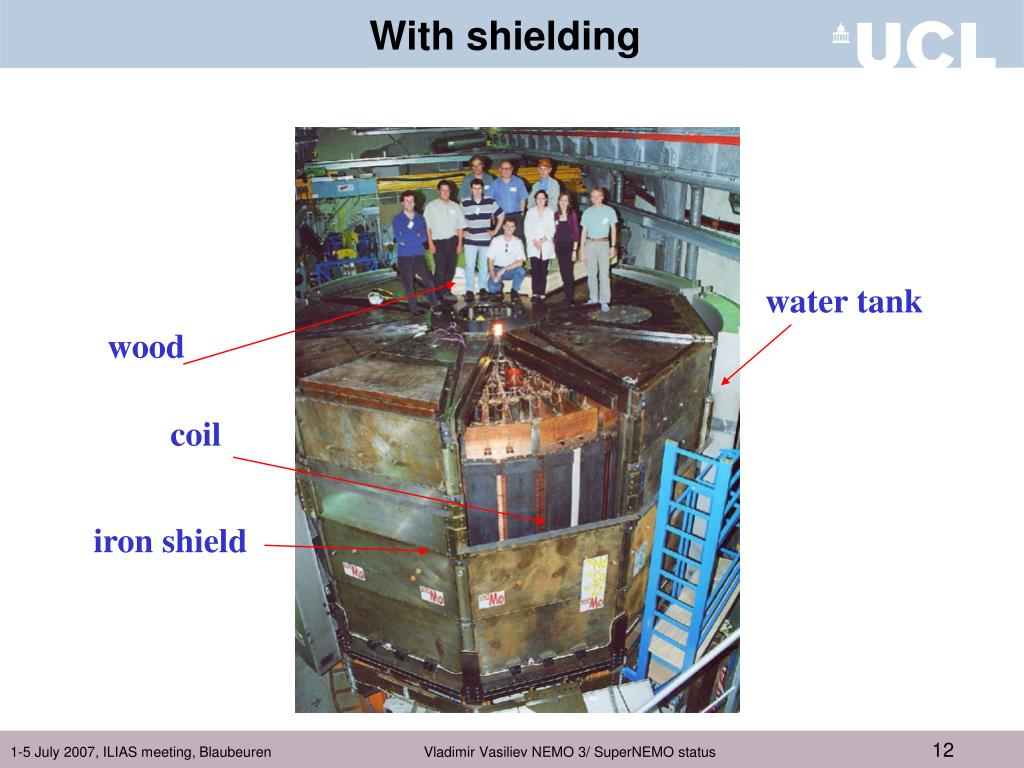 With shielding

UCL

water tank

wood

coil

iron shield

1-5 July 2007, ILIAS meeting, Blaubeuren

Vladimir Vasiliev NEMO 3/ SuperNEMO status

12